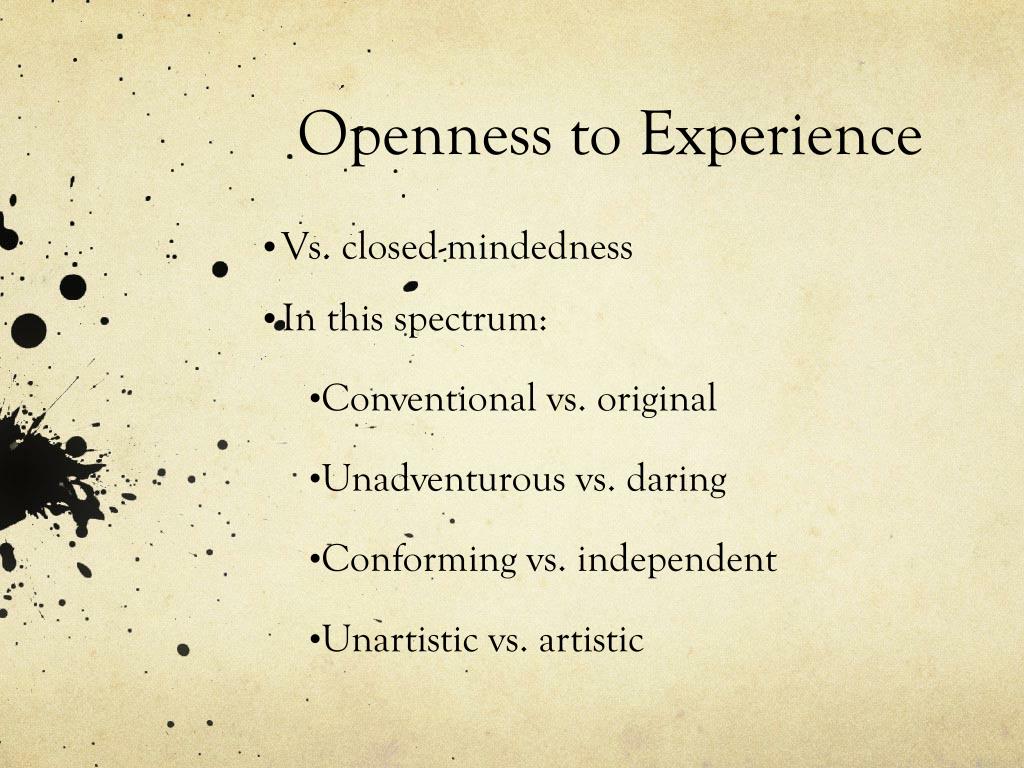 Openness to Experience

• Vs. closed-mindedness

• In this spectrum:

• Conventional vs. original

• Unadventurous vs. daring

• Conforming vs. independent

• Unartistic vs. artistic